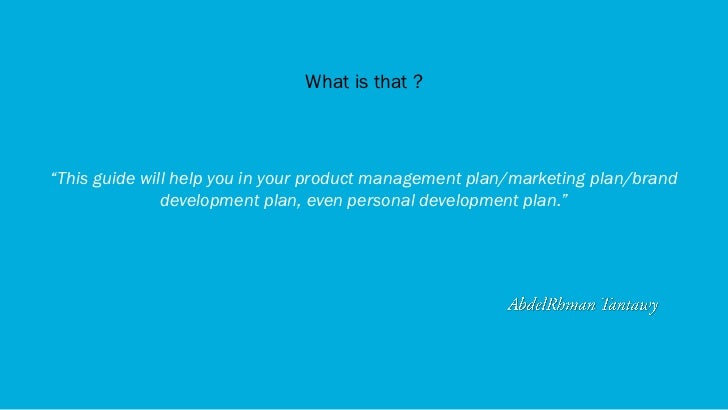 What is that ?

“This guide will help you in your product management plan/marketing plan/brand development plan, even personal development plan.”

AbdelRhman Tantawy